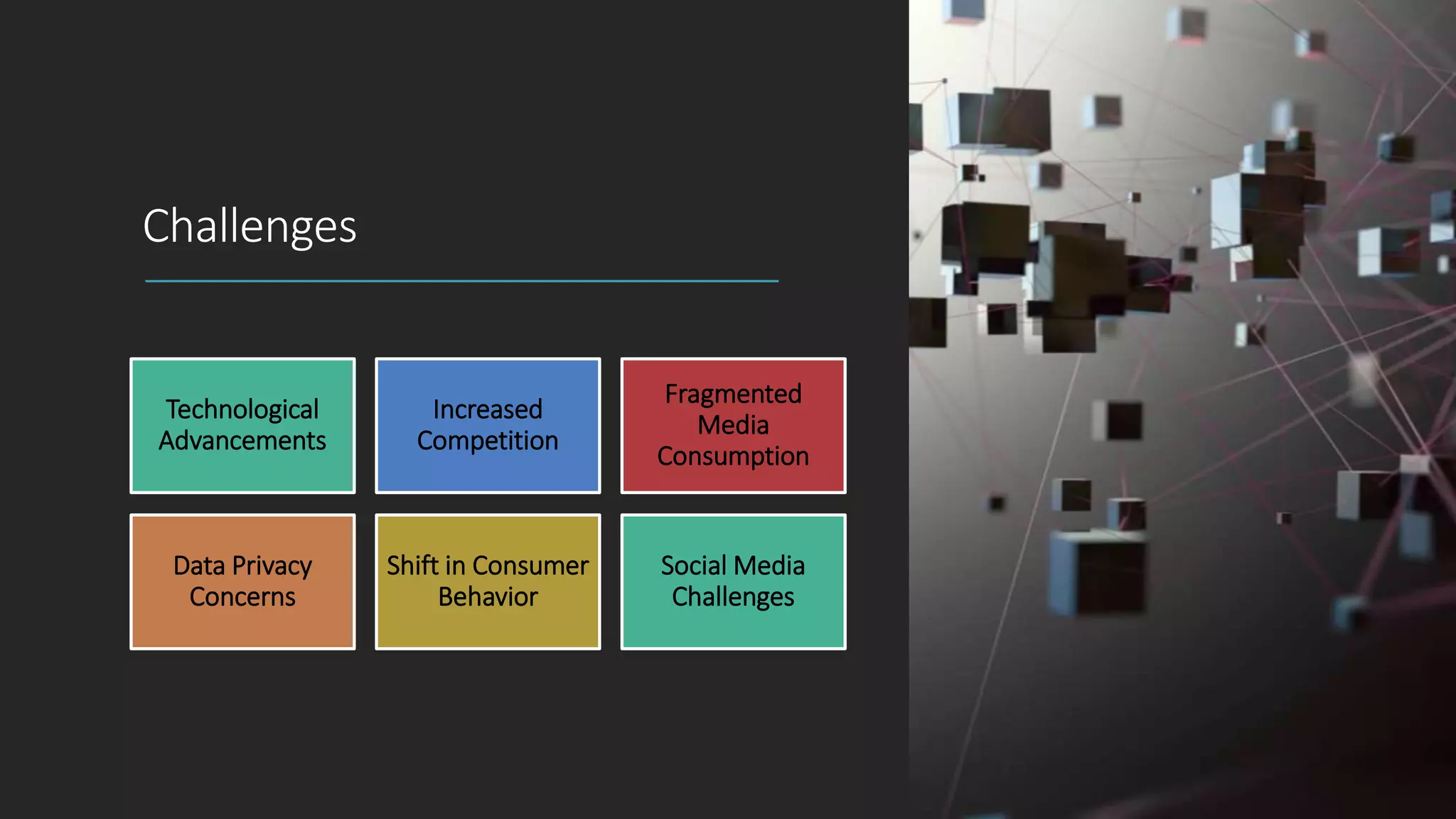 Challenges

Technological Advancements

Increased Competition

Fragmented Media Consumption

Data Privacy Concerns

Shift in Consumer Behavior

Social Media Challenges